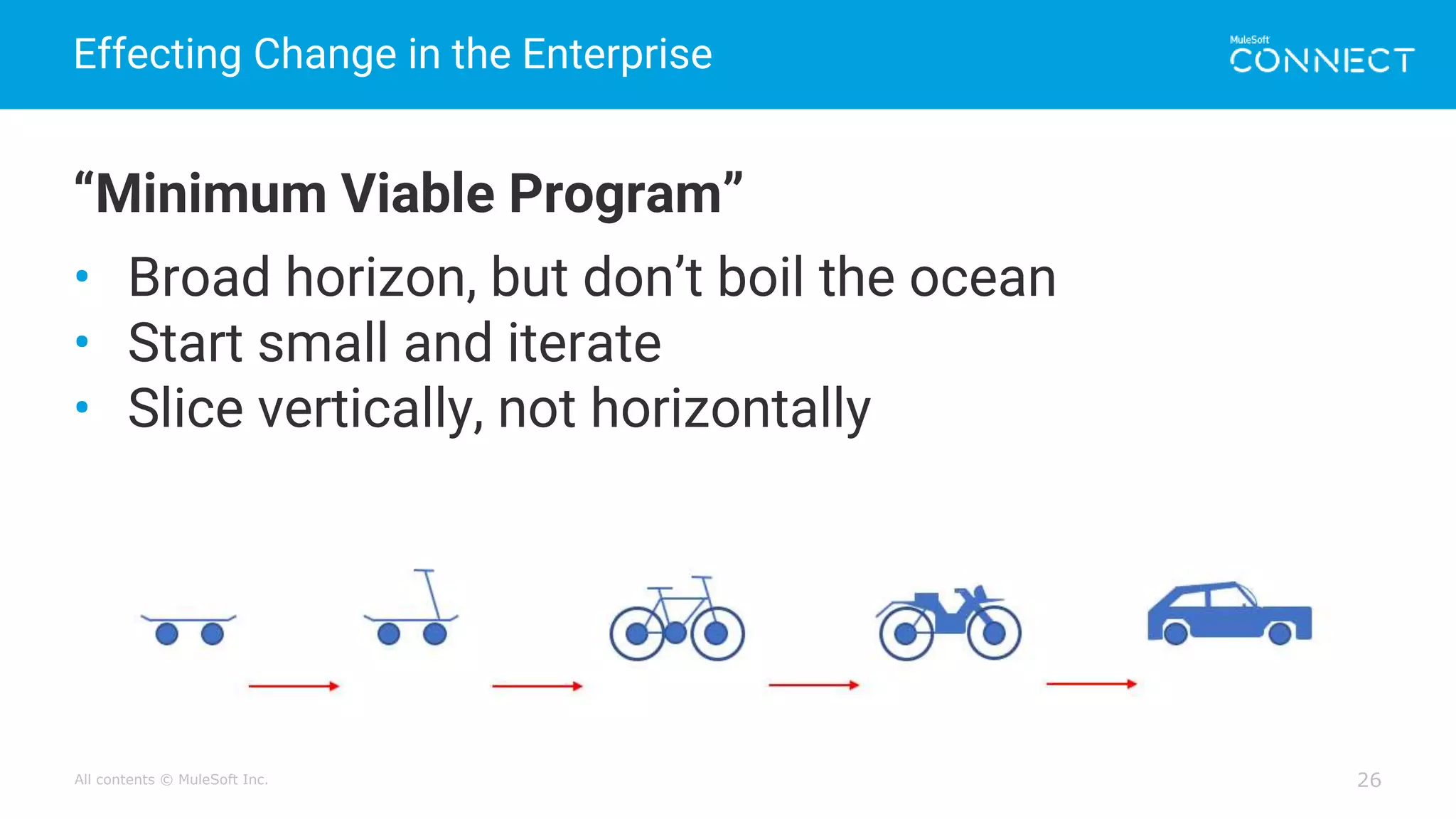 Effecting Change in the Enterprise

MuleSoft CONNECT

“Minimum Viable Program”

• Broad horizon, but don’t boil the ocean
• Start small and iterate
• Slice vertically, not horizontally

All contents © MuleSoft Inc.

26